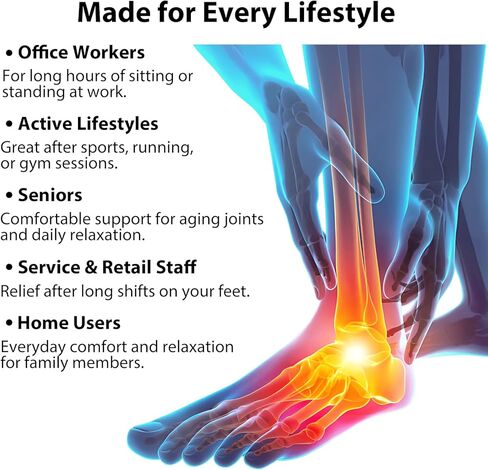 Made for Every Lifestyle

• Office Workers
For long hours of sitting or standing at work.

• Active Lifestyles
Great after sports, running, or gym sessions.

• Seniors
Comfortable support for aging joints and daily relaxation.

• Service & Retail Staff
Relief after long shifts on your feet.

• Home Users
Everyday comfort and relaxation for family members.